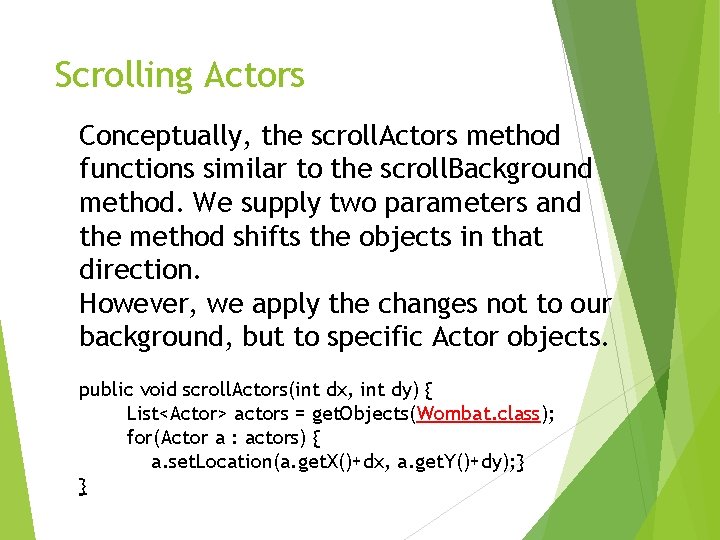 Scrolling Actors

Conceptually, the scrollActors method functions similar to the scrollBackground method. We supply two parameters and the method shifts the objects in that direction.
However, we apply the changes not to our background, but to specific Actor objects.

public void scrollActors(int dx, int dy) {
List<Actor> actors = getObjects(Wombat.class);
for(Actor a : actors) {
a.setLocation(a.getX()+dx, a.getY()+dy);}
}